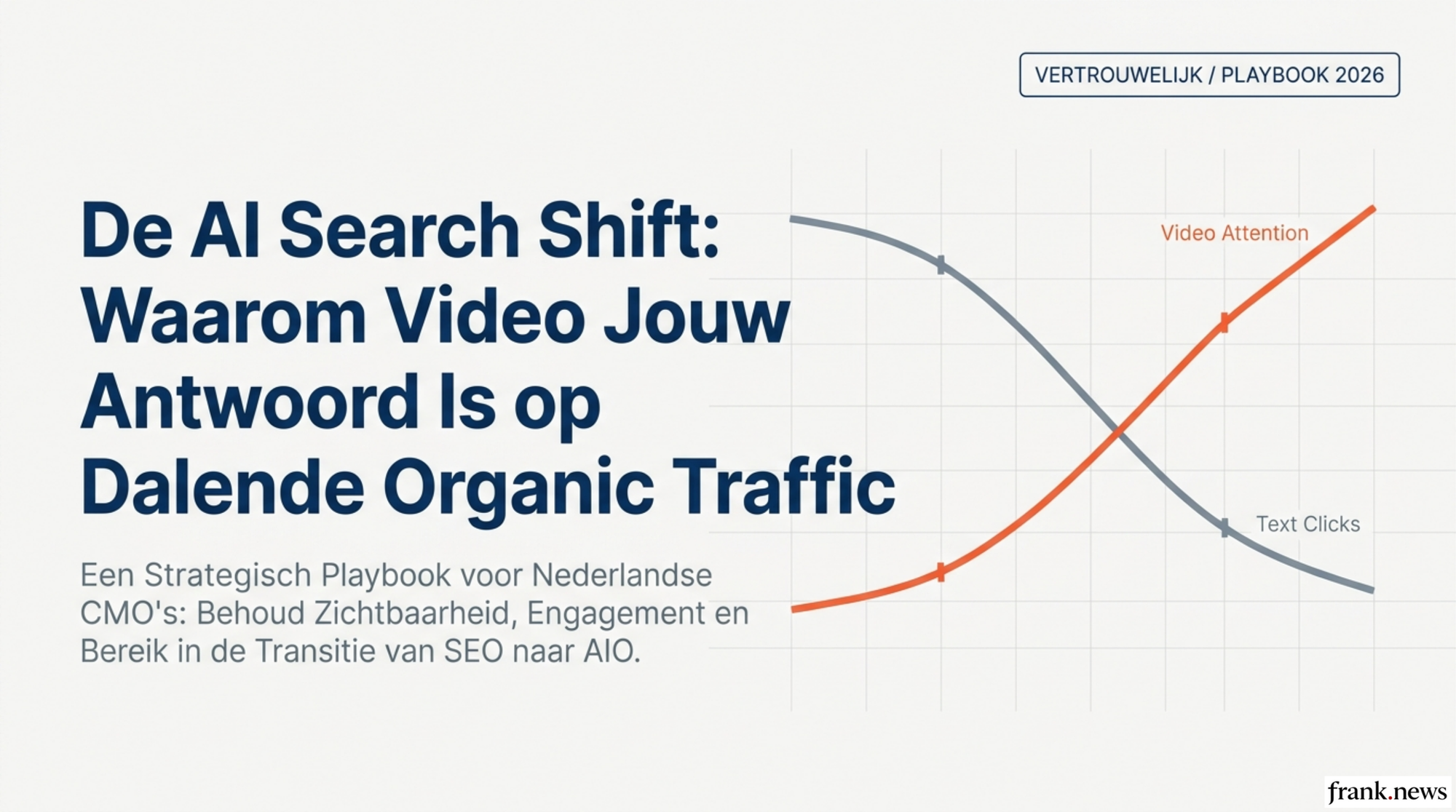 VERTROUWELIJK / PLAYBOOK 2026

De AI Search Shift: Waarom Video Jouw Antwoord Is op Dalende Organic Traffic

Een Strategisch Playbook voor Nederlandse CMO's: Behoud Zichtbaarheid, Engagement en Bereik in de Transitie van SEO naar AIO.

Video Attention

Text Clicks

frank.news